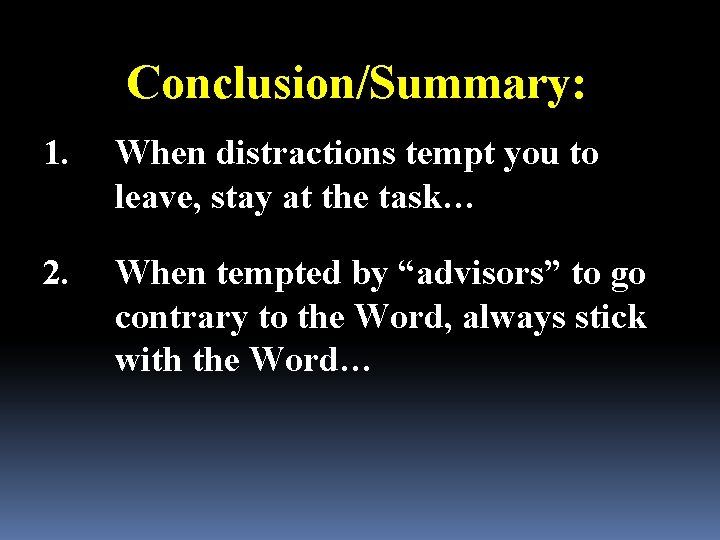 Conclusion/Summary:

1. When distractions tempt you to leave, stay at the task…

2. When tempted by “advisors” to go contrary to the Word, always stick with the Word…